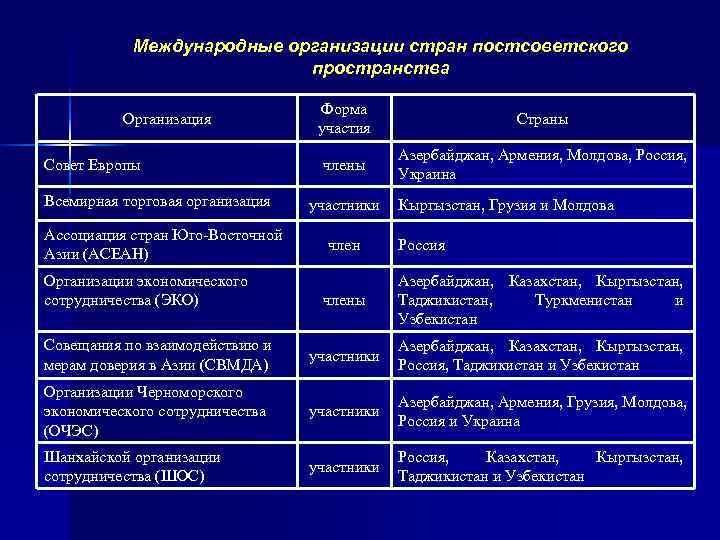 Международные организации стран постсоветского пространства

| Организация | Форма участия | Страны |
|---|---|---|
| Совет Европы | члены | Азербайджан, Армения, Молдова, Россия, Украина |
| Всемирная торговая организация | участники | Кыргызстан, Грузия и Молдова |
| Ассоциация стран Юго-Восточной Азии (АСЕАН) | член | Россия |
| Организации экономического сотрудничества (ЭКО) | члены | Азербайджан, Казахстан, Кыргызстан, Таджикистан, Туркменистан и Узбекистан |
| Совещания по взаимодействию и мерам доверия в Азии (СВМДА) | участники | Азербайджан, Казахстан, Кыргызстан, Россия, Таджикистан и Узбекистан |
| Организации Черноморского экономического сотрудничества (ОЧЭС) | участники | Азербайджан, Армения, Грузия, Молдова, Россия и Украина |
| Шанхайской организации сотрудничества (ШОС) | участники | Россия, Казахстан, Кыргызстан, Таджикистан и Узбекистан |